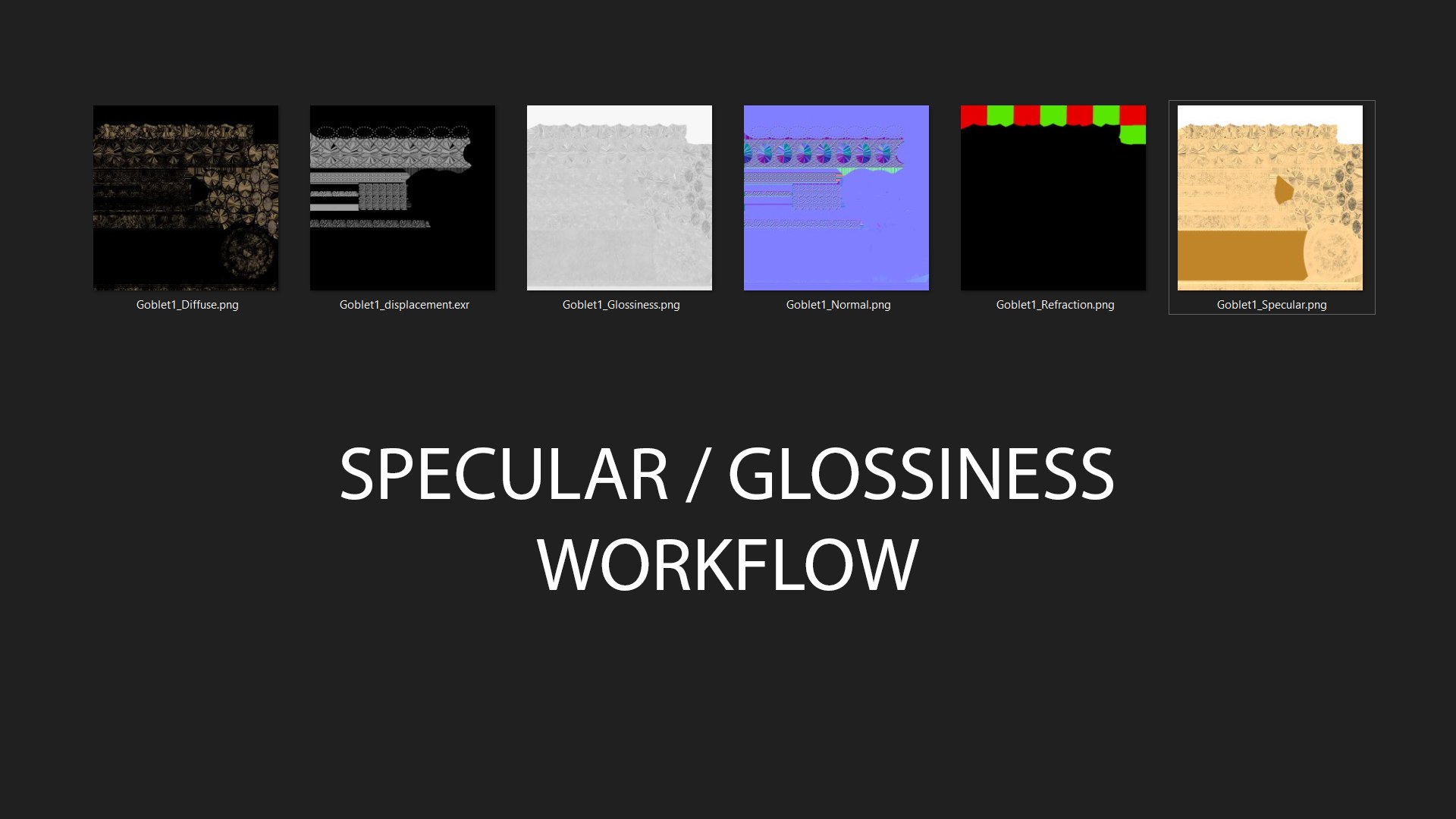 Goblet1_Diffuse.png

Goblet1_displacement.exr

Goblet1_Glossiness.png

Goblet1_Normal.png

Goblet1_Refraction.png

Goblet1_Specular.png

SPECULAR / GLOSSINESS WORKFLOW